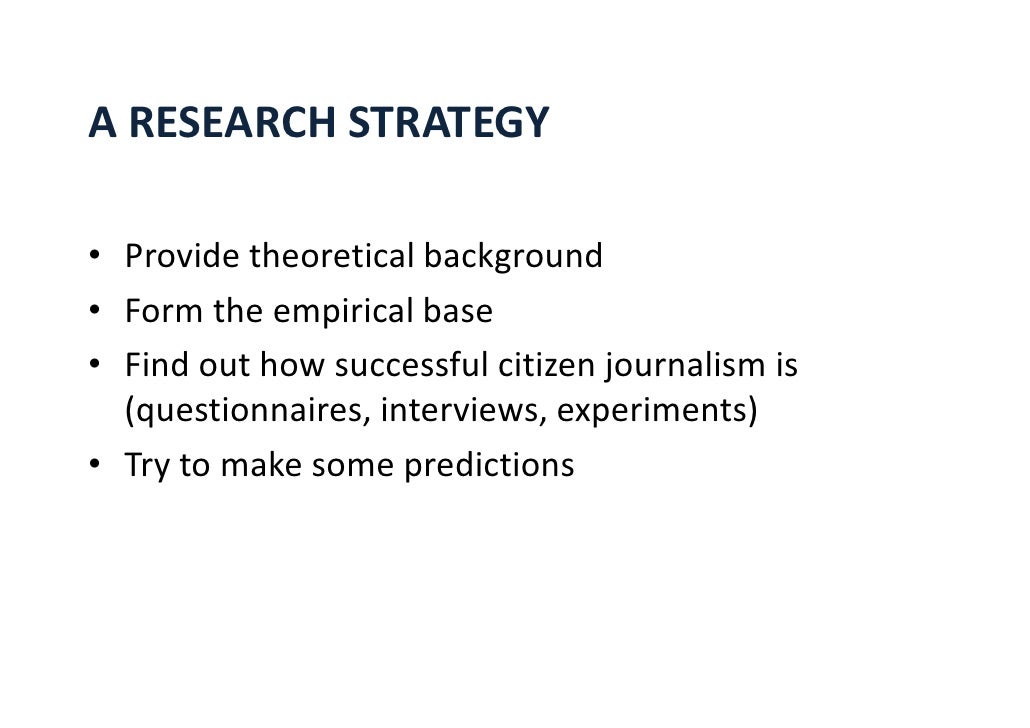 A RESEARCH STRATEGY

• Provide theoretical background
• Form the empirical base
• Find out how successful citizen journalism is (questionnaires, interviews, experiments)
• Try to make some predictions